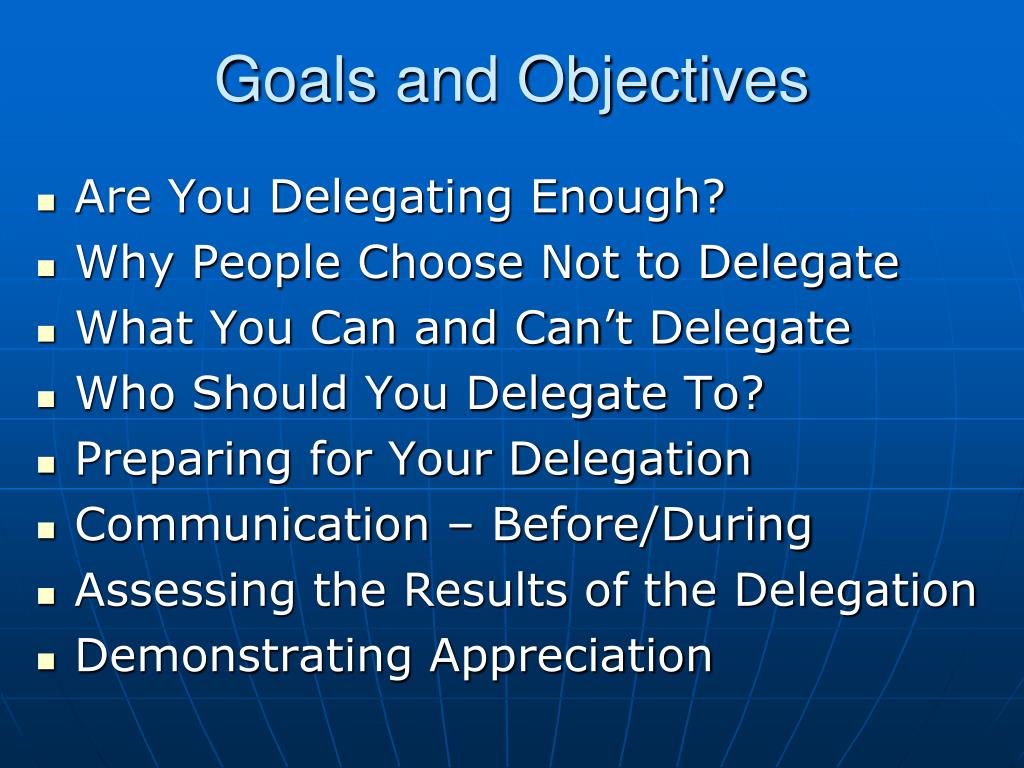 Goals and Objectives

- Are You Delegating Enough?
- Why People Choose Not to Delegate
- What You Can and Can’t Delegate
- Who Should You Delegate To?
- Preparing for Your Delegation
- Communication – Before/During
- Assessing the Results of the Delegation
- Demonstrating Appreciation